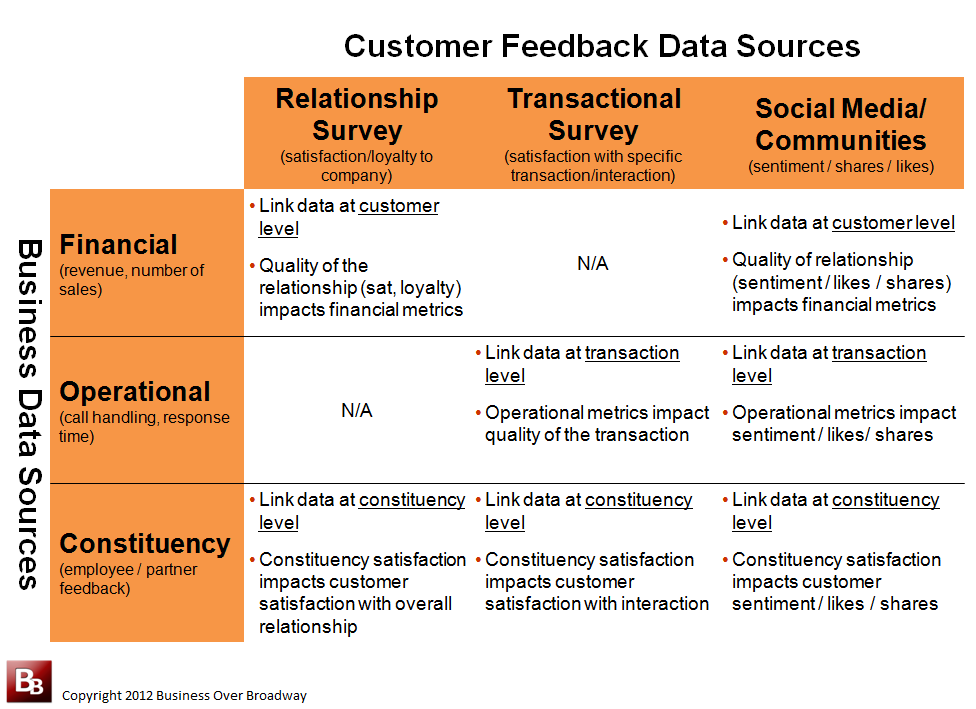 Customer Feedback Data Sources

Business Data Sources

| | Relationship Survey (satisfaction/loyalty to company) | Transactional Survey (satisfaction with specific transaction/interaction) | Social Media/ Communities (sentiment / shares / likes) |
|---|---|---|---|
| Financial (revenue, number of sales) | • Link data at customer level • Quality of the relationship (sat, loyalty) impacts financial metrics | N/A | • Link data at customer level • Quality of relationship (sentiment / likes / shares) impacts financial metrics |
| Operational (call handling, response time) | N/A | • Link data at transaction level • Operational metrics impact quality of the transaction | • Link data at transaction level • Operational metrics impact sentiment / likes/ shares |
| Constituency (employee / partner feedback) | • Link data at constituency level • Constituency satisfaction impacts customer satisfaction with overall relationship | • Link data at constituency level • Constituency satisfaction impacts customer satisfaction with interaction | • Link data at constituency level • Constituency satisfaction impacts customer sentiment / likes / shares |

BB

Copyright 2012 Business Over Broadway